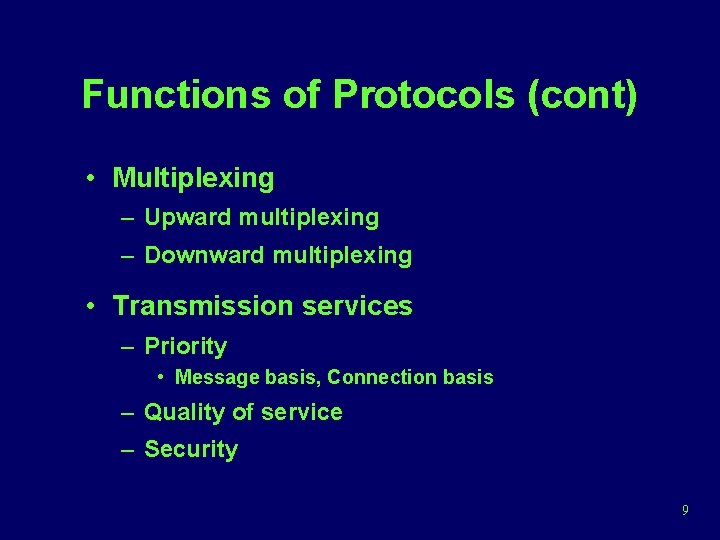 Functions of Protocols (cont)

• Multiplexing
– Upward multiplexing
– Downward multiplexing

• Transmission services
– Priority
• Message basis, Connection basis
– Quality of service
– Security

9